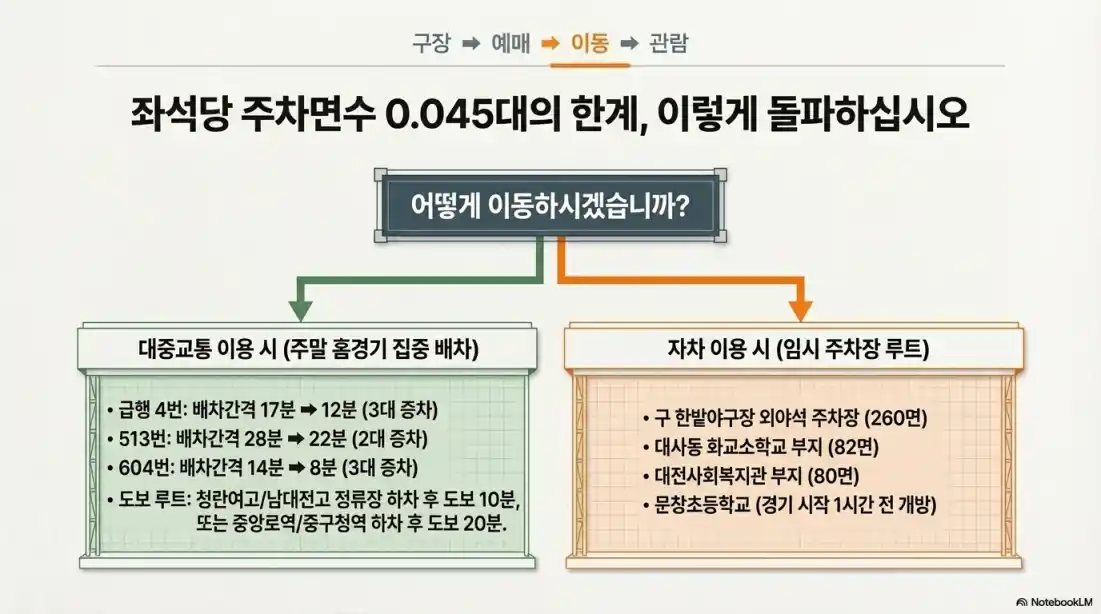 구장 ➡ 예매 ➡ 이동 ➡ 관람

좌석당 주차면수 0.045대의 한계, 이렇게 돌파하십시오

어떻게 이동하시겠습니까?

대중교통 이용 시 (주말 홈경기 집중 배차)

• 급행 4번: 배차간격 17분 ➡ 12분 (3대 증차)
• 513번: 배차간격 28분 ➡ 22분 (2대 증차)
• 604번: 배차간격 14분 ➡ 8분 (3대 증차)
• 도보 루트: 청란여고/남대전고 정류장 하차 후 도보 10분, 또는 중앙로역/중구청역 하차 후 도보 20분.

자차 이용 시 (임시 주차장 루트)

• 구 한밭야구장 외야석 주차장 (260면)
• 대사동 화교소학교 부지 (82면)
• 대전사회복지관 부지 (80면)
• 문창초등학교 (경기 시작 1시간 전 개방)

NotebookLM